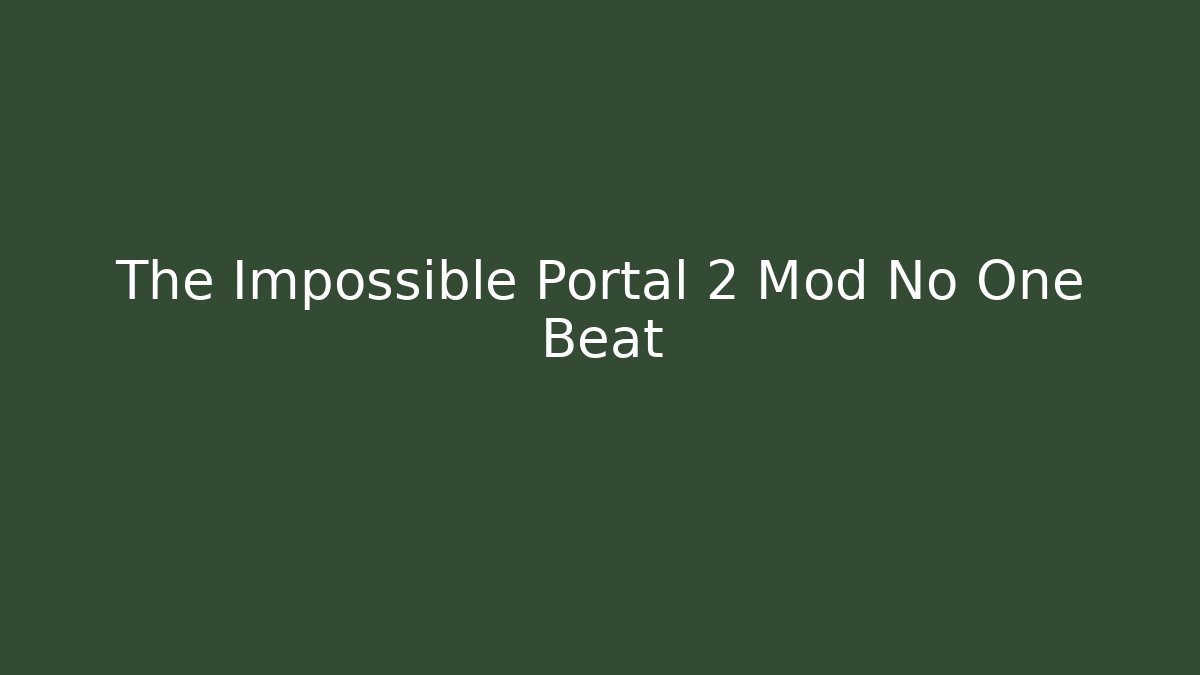 The Impossible Portal 2 Mod No One Beat